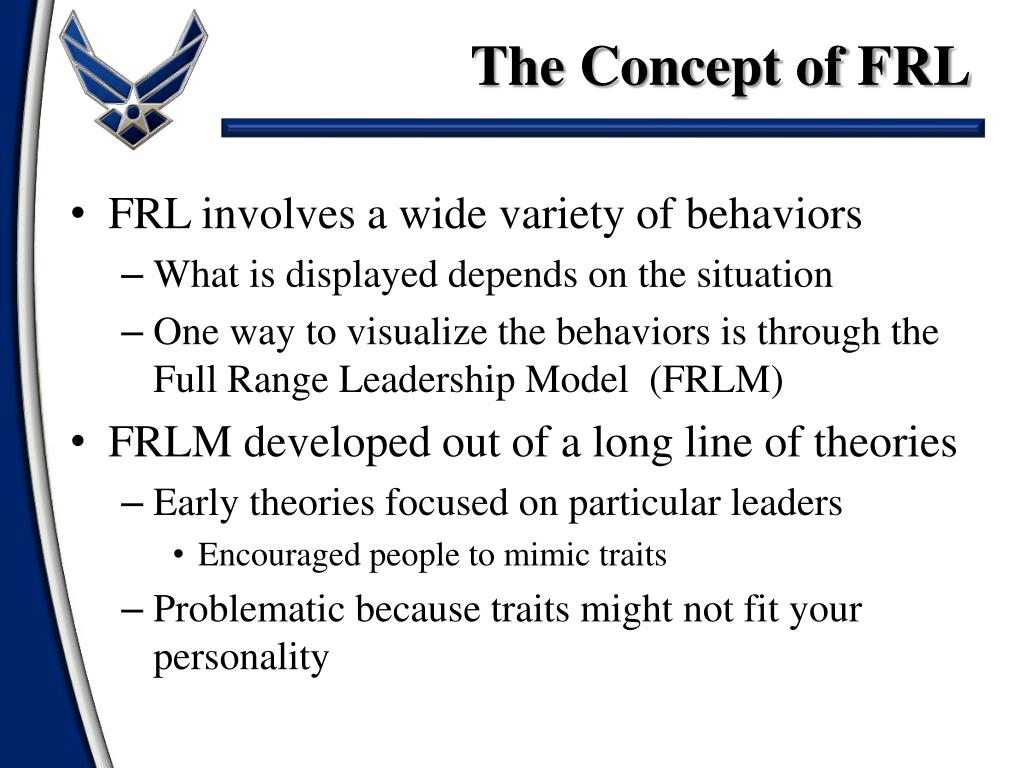 The Concept of FRL

• FRL involves a wide variety of behaviors
  – What is displayed depends on the situation
  – One way to visualize the behaviors is through the Full Range Leadership Model (FRLM)
• FRLM developed out of a long line of theories
  – Early theories focused on particular leaders
    • Encouraged people to mimic traits
  – Problematic because traits might not fit your personality